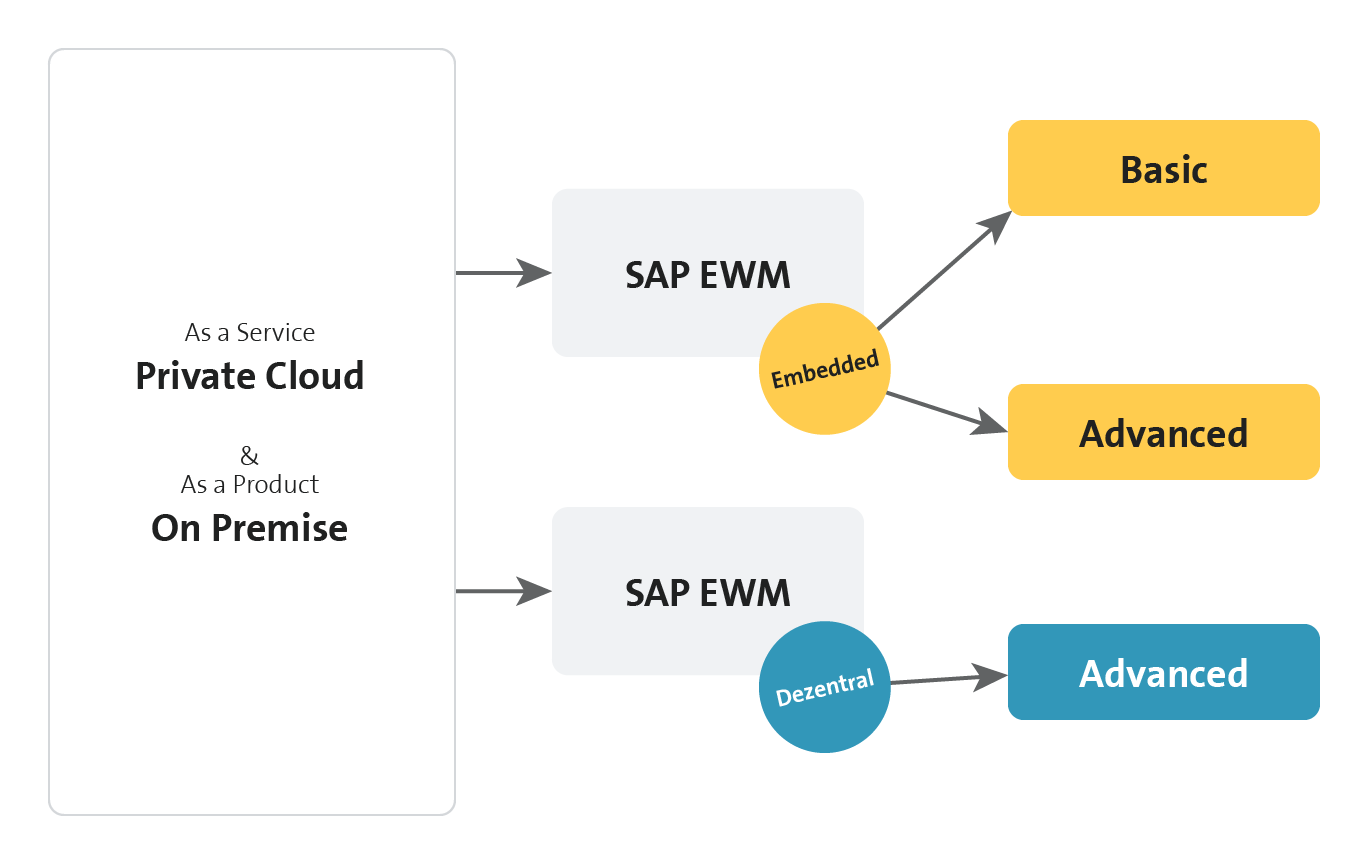 As a Service
Private Cloud

&
As a Product
On Premise

SAP EWM

Embedded

Basic

Advanced

SAP EWM

Dezentral

Advanced